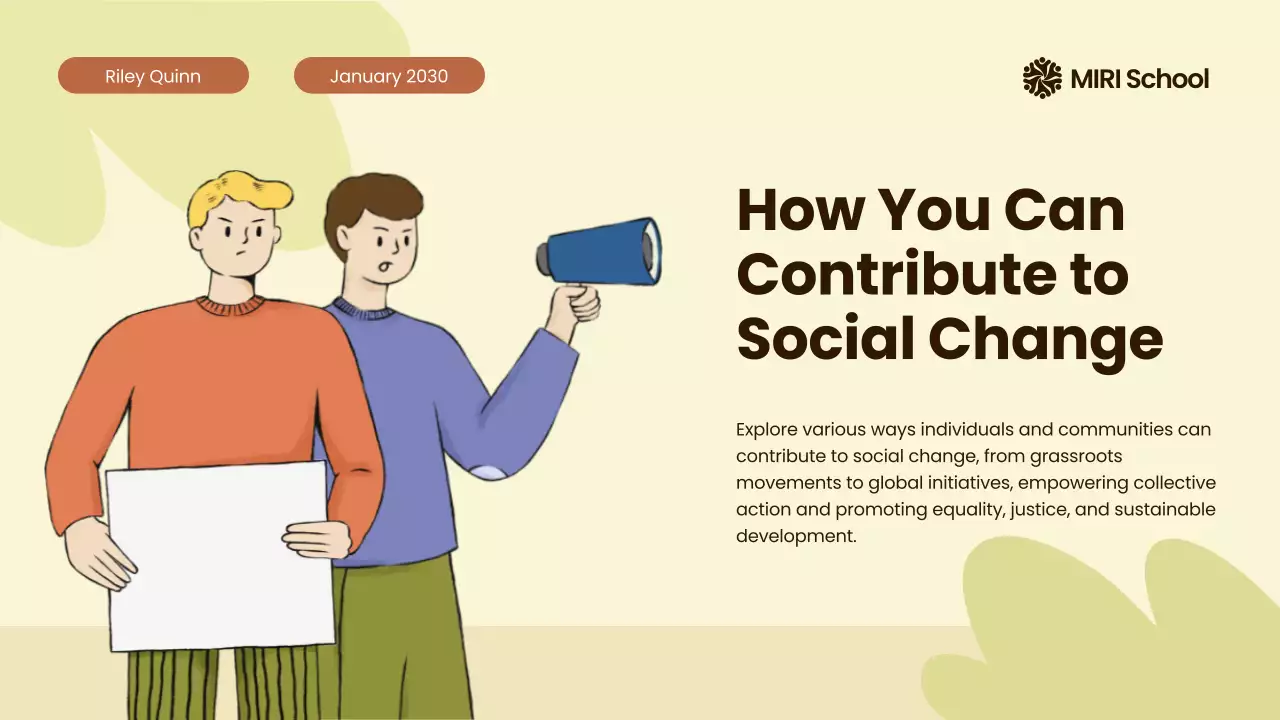 Riley Quinn

January 2030

MIRI School

How You Can Contribute to Social Change

Explore various ways individuals and communities can contribute to social change, from grassroots movements to global initiatives, empowering collective action and promoting equality, justice, and sustainable development.